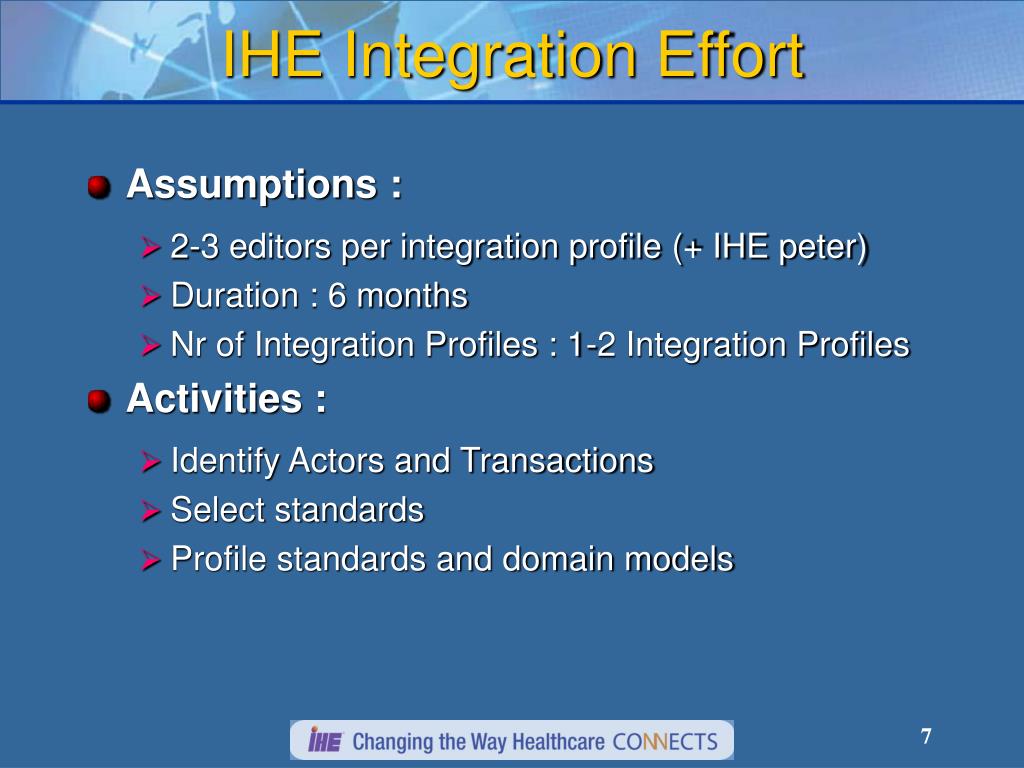 IHE Integration Effort

Assumptions :

2-3 editors per integration profile (+ IHE peter)

Duration : 6 months

Nr of Integration Profiles : 1-2 Integration Profiles

Activities :

Identify Actors and Transactions

Select standards

Profile standards and domain models

IHE Changing the Way Healthcare CONNECTS

7